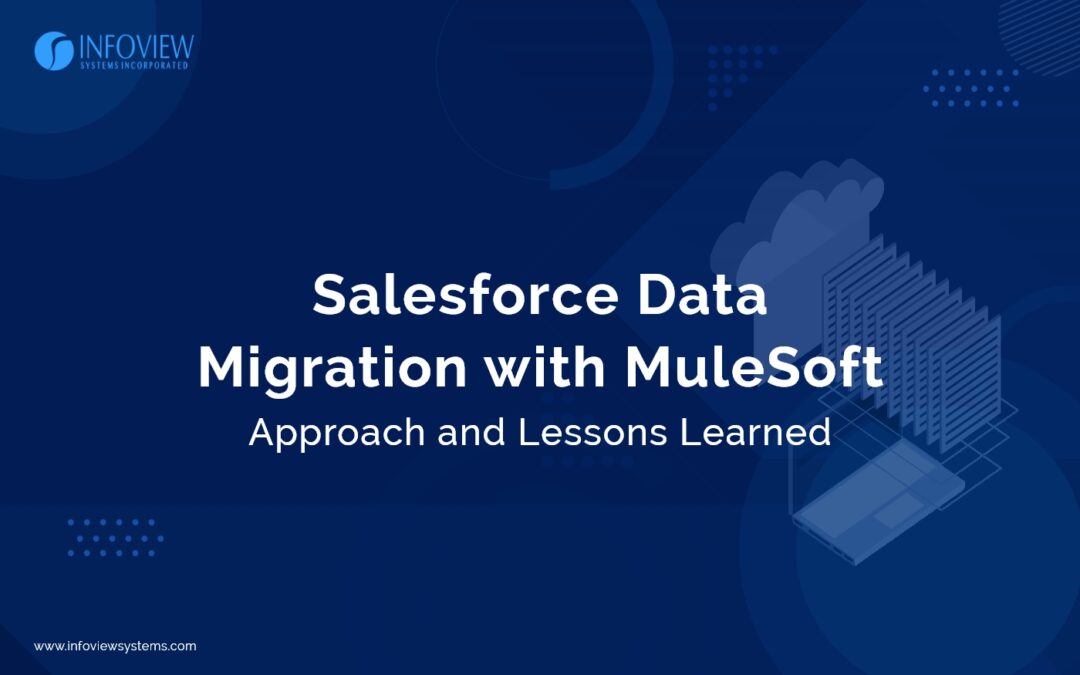 INFOVIEW
SYSTEMS INCORPORATED

Salesforce Data Migration with MuleSoft
Approach and Lessons Learned

www.infoviewsystems.com